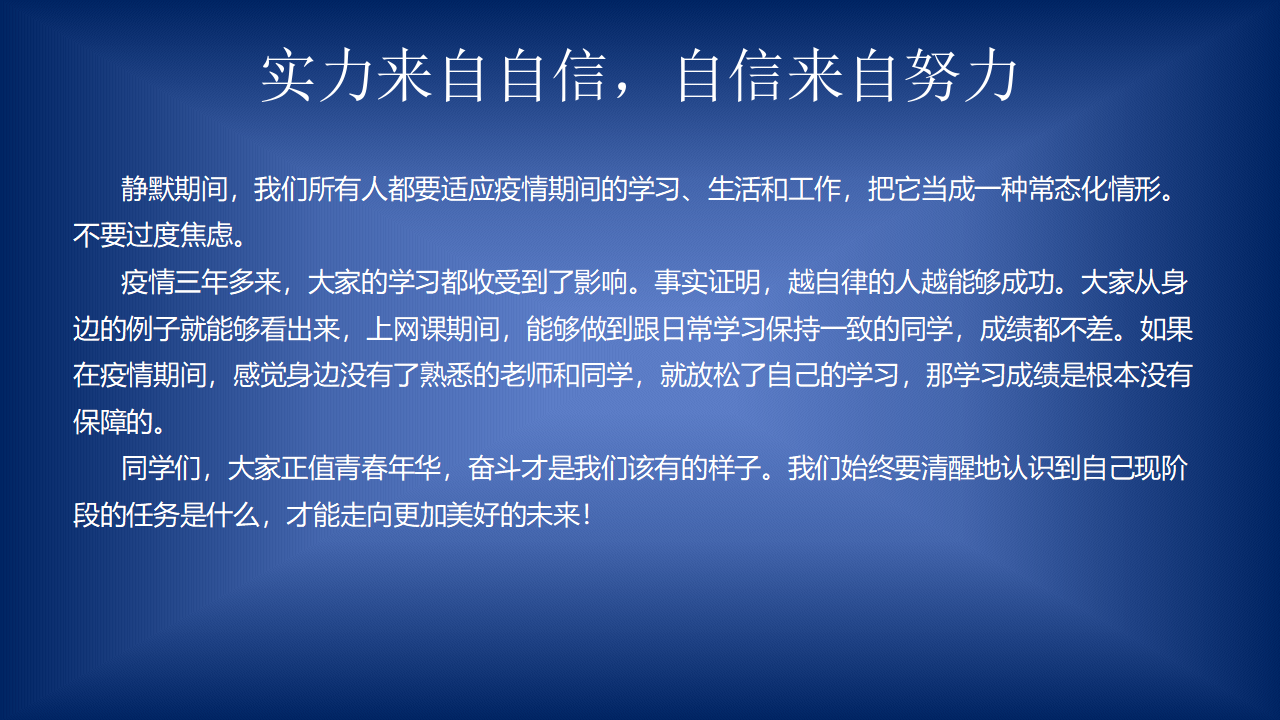 实力来自自信，自信来自努力

静默期间，我们所有人都要适应疫情期间的学习、生活和工作，把它当成一种常态化情形。不要过度焦虑。

疫情三年多来，大家的学习都收受到了影响。事实证明，越自律的人越能够成功。大家从身边的例子就能够看出来，上网课期间，能够做到跟日常学习保持一致的同学，成绩都不差。如果在疫情期间，感觉身边没有了熟悉的老师和同学，就放松了自己的学习，那学习成绩是根本没有保障的。

同学们，大家正值青春年华，奋斗才是我们该有的样子。我们始终要清醒地认识到自己现阶段的任务是什么，才能走向更加美好的未来！